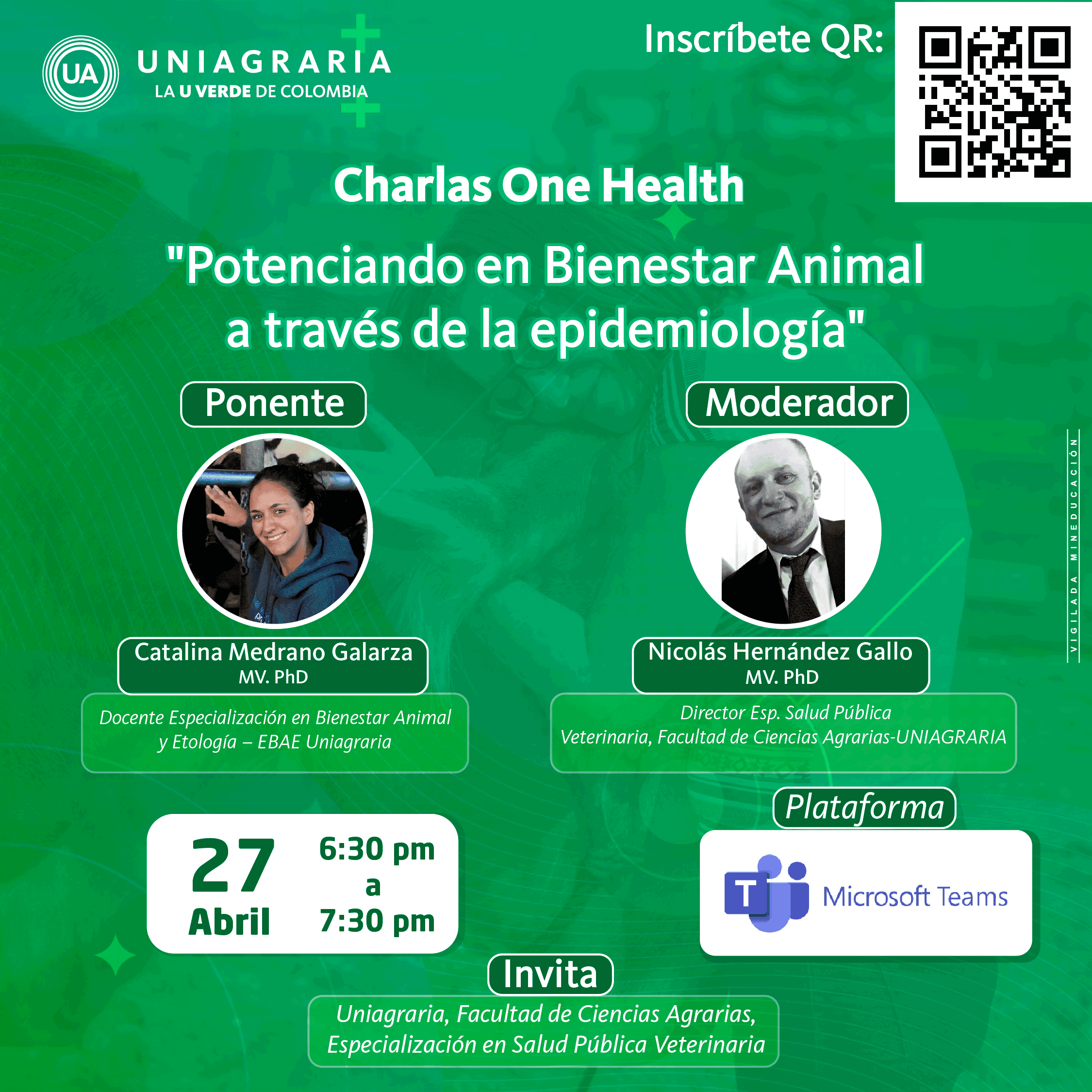 UA UNIAGRARIA
LA U VERDE DE COLOMBIA

Inscríbete QR:

Charlas One Health

"Potenciando en Bienestar Animal a través de la epidemiología"

Ponente

Catalina Medrano Galarza
MV. PhD

Docente Especialización en Bienestar Animal y Etología – EBAE Uniagraria

Moderador

Nicolás Hernández Gallo
MV. PhD

Director Esp. Salud Pública Veterinaria, Facultad de Ciencias Agrarias-UNIAGRARIA

VIGILADA MINEDUCACIÓN

27 Abril

6:30 pm a 7:30 pm

Plataforma

Microsoft Teams

Invita

Uniagraria, Facultad de Ciencias Agrarias, Especialización en Salud Pública Veterinaria